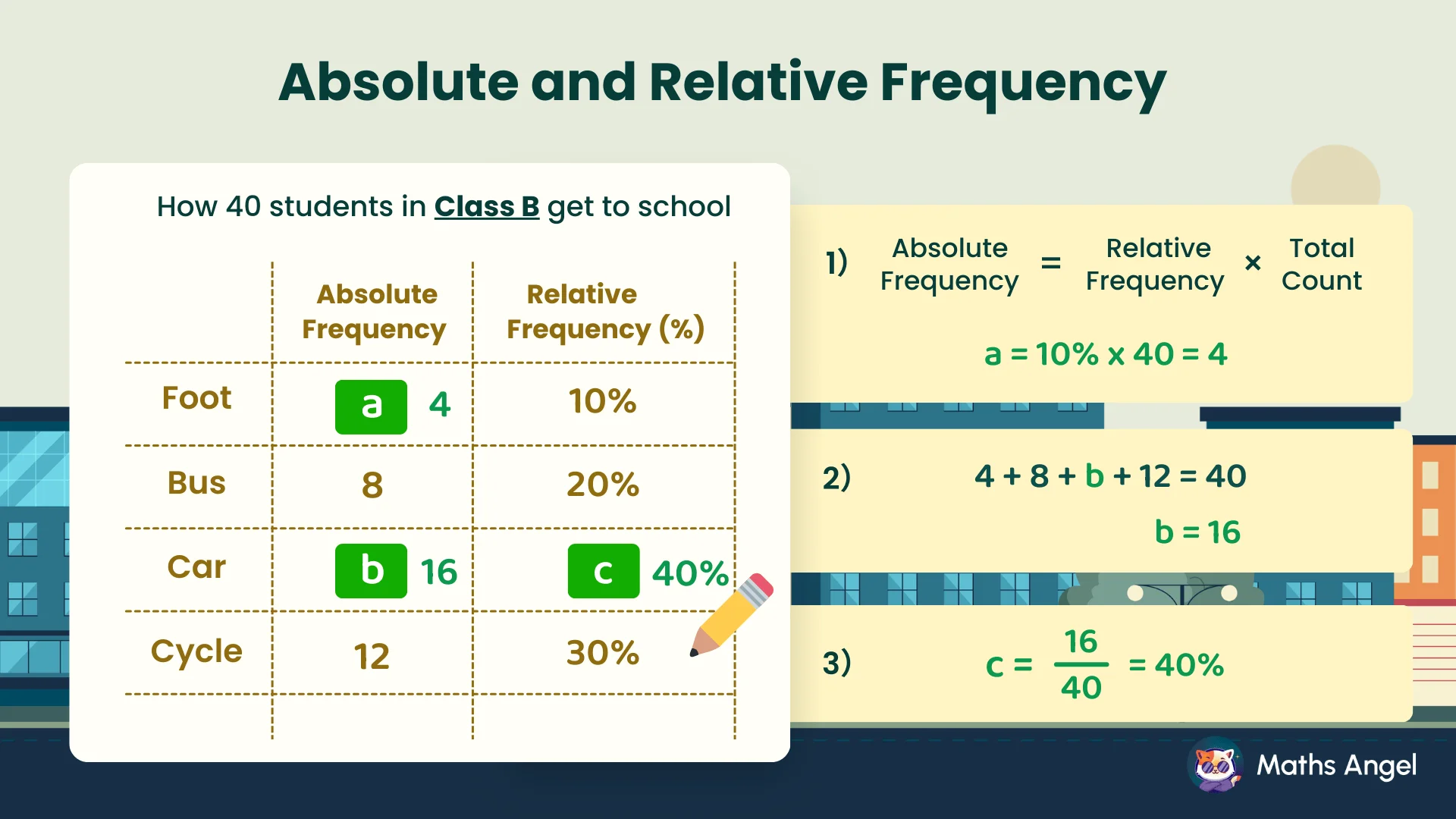 Absolute and Relative Frequency

How 40 students in Class B get to school

| | Absolute Frequency | Relative Frequency (%) |
|---|---|---|
| Foot | a 4 | 10% |
| Bus | 8 | 20% |
| Car | b 16 | c 40% |
| Cycle | 12 | 30% |

1) Absolute Frequency = Relative Frequency × Total Count

$a = 10\% \times 40 = 4$

2) $4 + 8 + b + 12 = 40$

$b = 16$

3) $c = \frac{16}{40} = 40\%$

Maths Angel